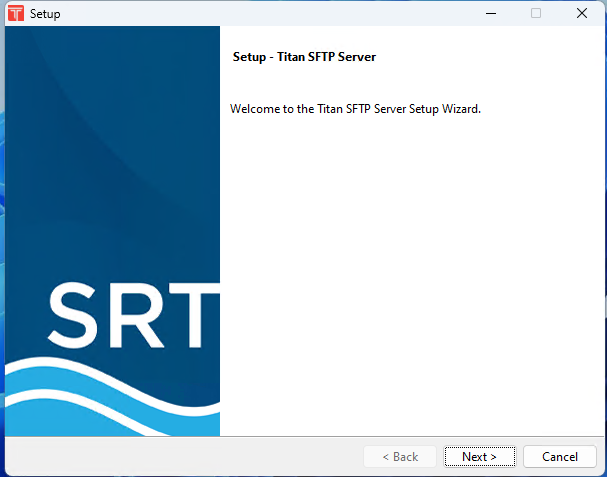 Setup

SRT

Setup - Titan SFTP Server

Welcome to the Titan SFTP Server Setup Wizard.

< Back
Next >
Cancel